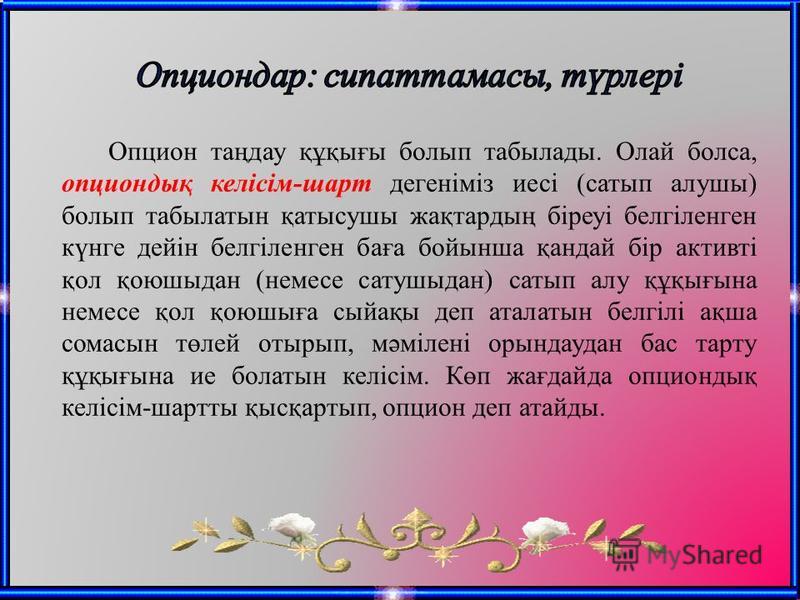 Опциондар: сипаттамасы, түрлері

Опцион таңдау құқығы болып табылады. Олай болса, опциондық келісім-шарт дегеніміз иесі (сатып алушы) болып табылатын қатысушы жақтардың біреуі белгіленген күнге дейін белгіленген баға бойынша қандай бір активті қол қоюшыдан (немесе сатушыдан) сатып алу құқығына немесе қол қоюшыға сыйақы деп аталатын белгілі ақша сомасын төлей отырып, мәмілені орындаудан бас тарту құқығына ие болатын келісім. Көп жағдайда опциондық келісім-шартты қысқартып, опцион деп атайды.

MyShared